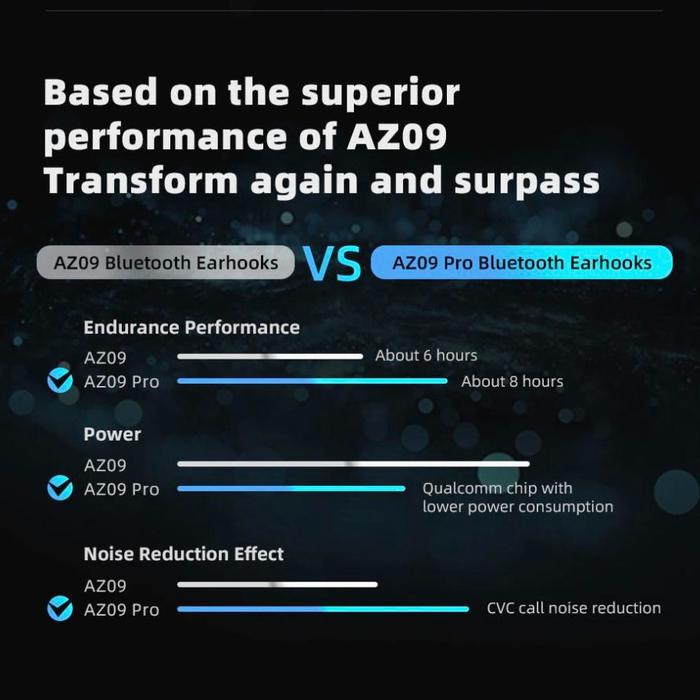 Based on the superior performance of AZ09 Transform again and surpass

AZ09 Bluetooth Earhooks VS AZ09 Pro Bluetooth Earhooks

Endurance Performance
AZ09 About 6 hours
AZ09 Pro About 8 hours

Power
AZ09
AZ09 Pro Qualcomm chip with lower power consumption

Noise Reduction Effect
AZ09
AZ09 Pro CVC call noise reduction